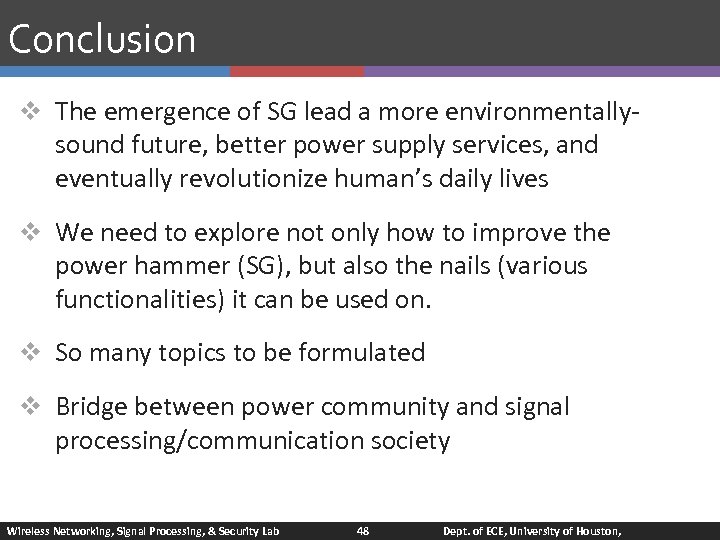 Conclusion

❖ The emergence of SG lead a more environmentally-sound future, better power supply services, and eventually revolutionize human's daily lives

❖ We need to explore not only how to improve the power hammer (SG), but also the nails (various functionalities) it can be used on.

❖ So many topics to be formulated

❖ Bridge between power community and signal processing/communication society

Wireless Networking, Signal Processing, & Security Lab 48 Dept. of ECE, University of Houston,